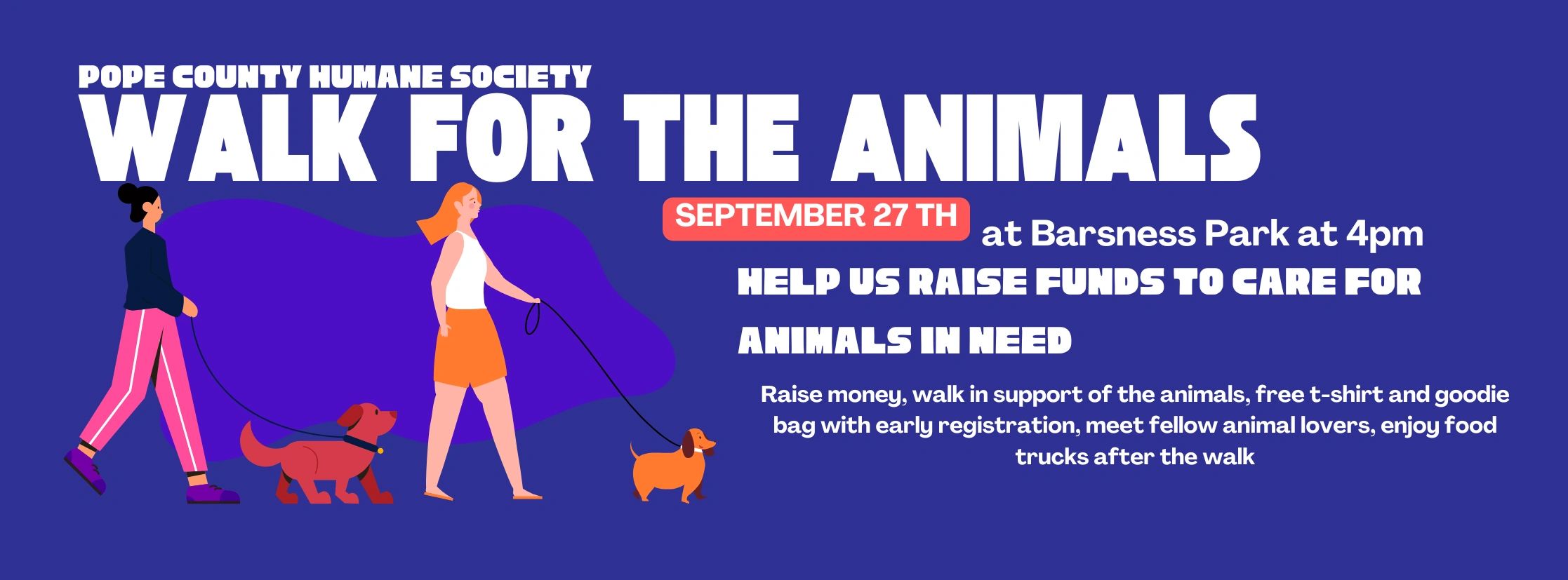 POPE COUNTY HUMANE SOCIETY
WALK FOR THE ANIMALS

SEPTEMBER 27 TH at Barsness Park at 4pm

HELP US RAISE FUNDS TO CARE FOR ANIMALS IN NEED

Raise money, walk in support of the animals, free t-shirt and goodie bag with early registration, meet fellow animal lovers, enjoy food trucks after the walk